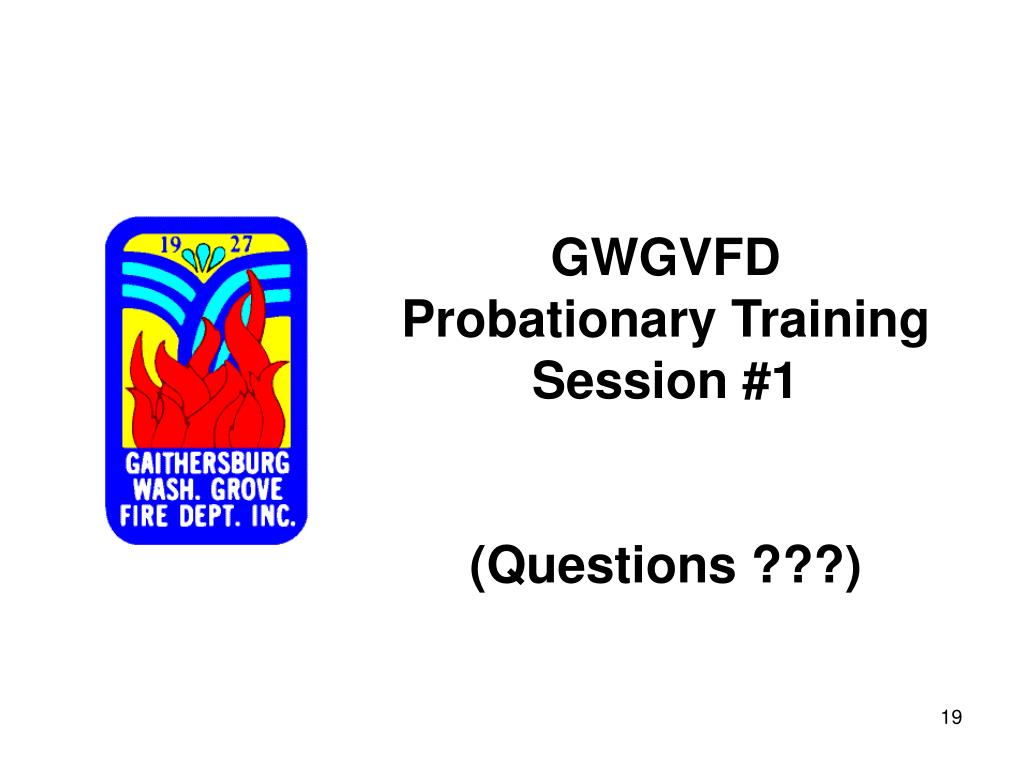 19 27
GAITHERSBURG
WASH. GROVE
FIRE DEPT. INC.

GWGVFD
Probationary Training
Session #1

(Questions ???)

19